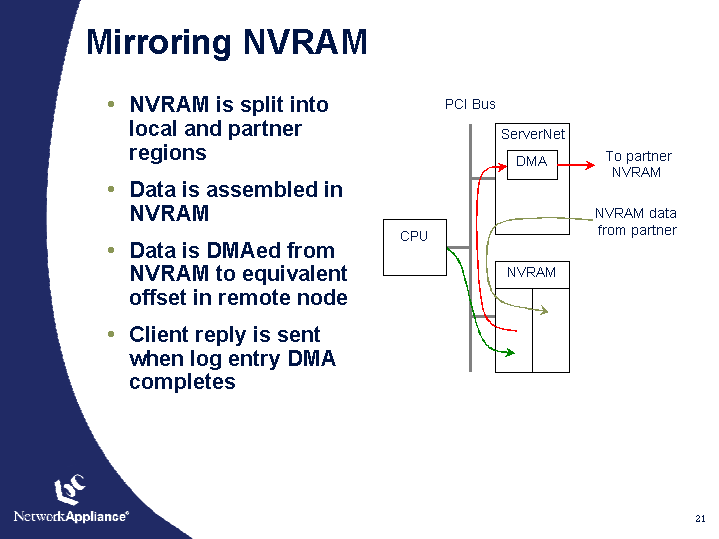 Mirroring NVRAM

• NVRAM is split into local and partner regions
• Data is assembled in NVRAM
• Data is DMAed from NVRAM to equivalent offset in remote node
• Client reply is sent when log entry DMA completes

PCI Bus
ServerNet
DMA
To partner NVRAM
NVRAM data from partner
CPU
NVRAM

NetworkAppliance®

21